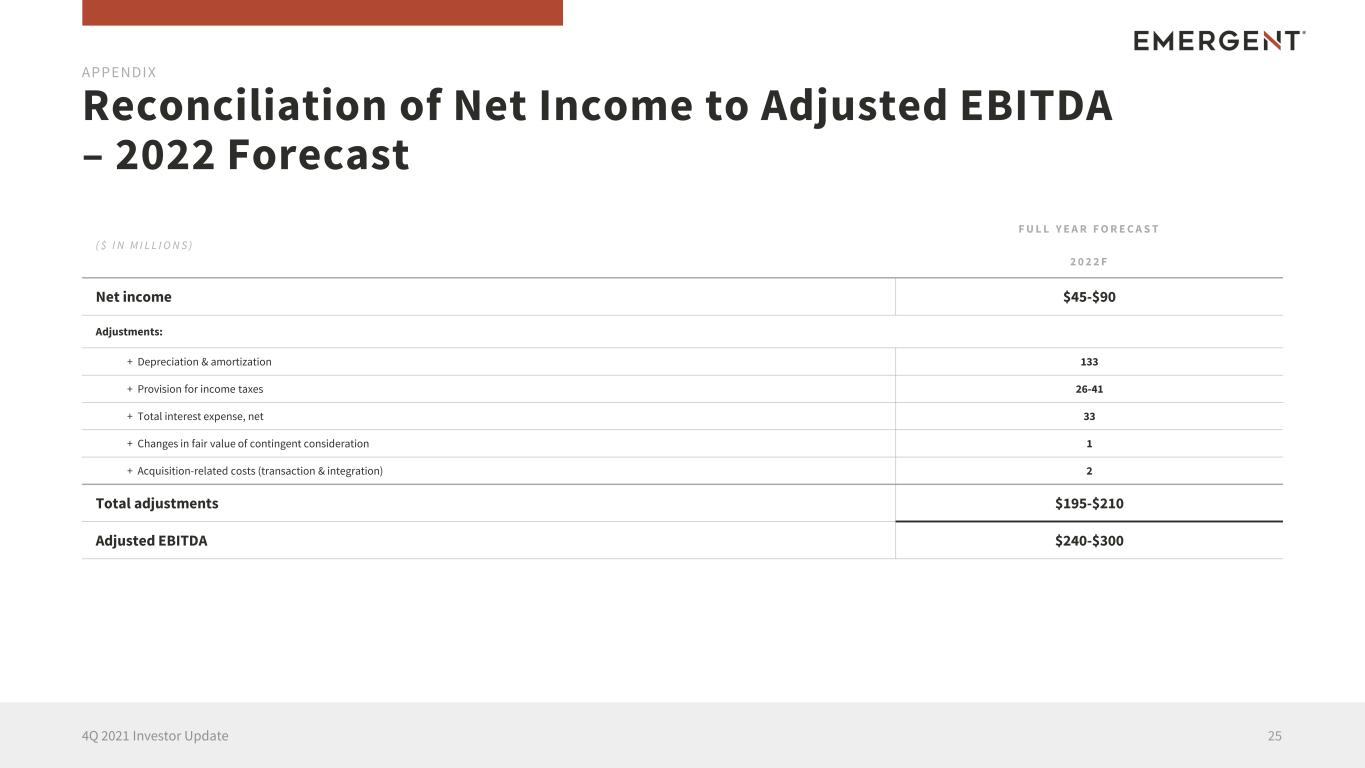 EMERGENT

APPENDIX

Reconciliation of Net Income to Adjusted EBITDA – 2022 Forecast

| ($ IN MILLIONS) | FULL YEAR FORECAST 2022F |
|---|---|
| Net income | \$45-\$90 |
| Adjustments: | |
| + Depreciation & amortization | 133 |
| + Provision for income taxes | 26-41 |
| + Total interest expense, net | 33 |
| + Changes in fair value of contingent consideration | 1 |
| + Acquisition-related costs (transaction & integration) | 2 |
| Total adjustments | \$195-\$210 |
| Adjusted EBITDA | \$240-\$300 |

4Q 2021 Investor Update

25